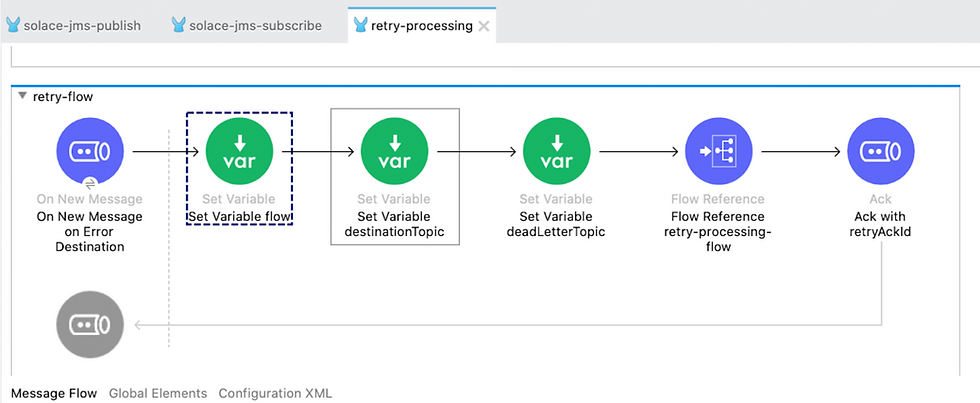 solace-jms-publish solace-jms-subscribe retry-processing

retry-flow

On New Message
On New Message on Error Destination

var
Set Variable
Set Variable flow

var
Set Variable
Set Variable destinationTopic

var
Set Variable
Set Variable deadLetterTopic

Flow Reference
Flow Reference retry-processing-flow

Ack
Ack with retryAckId

Message Flow Global Elements Configuration XML